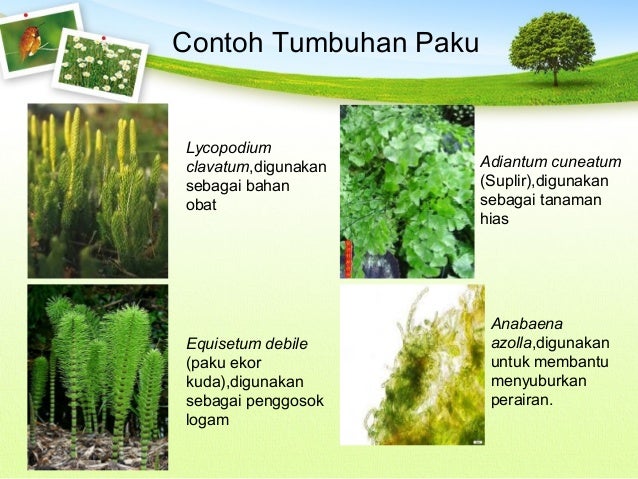 Contoh Tumbuhan Paku

Lycopodium clavatum,digunakan sebagai bahan obat

Adiantum cuneatum (Suplir),digunakan sebagai tanaman hias

Equisetum debile (paku ekor kuda),digunakan sebagai penggosok logam

Anabaena azolla,digunakan untuk membantu menyuburkan perairan.